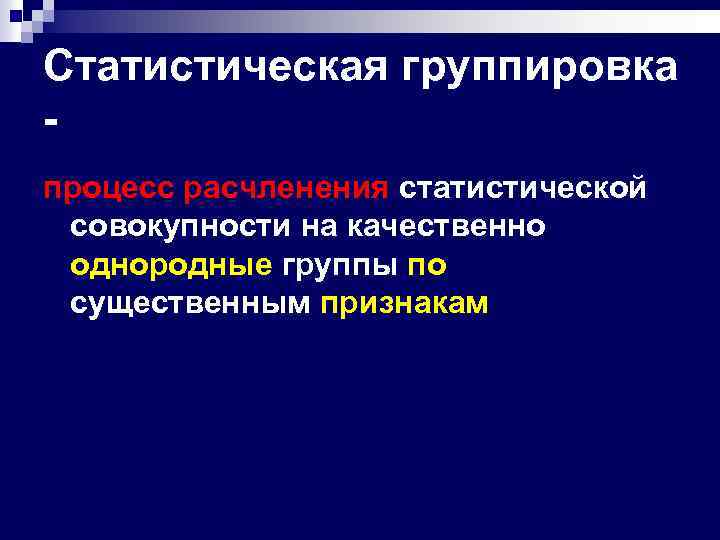 Статистическая группировка -

процесс расчленения статистической совокупности на качественно однородные группы по существенным признакам